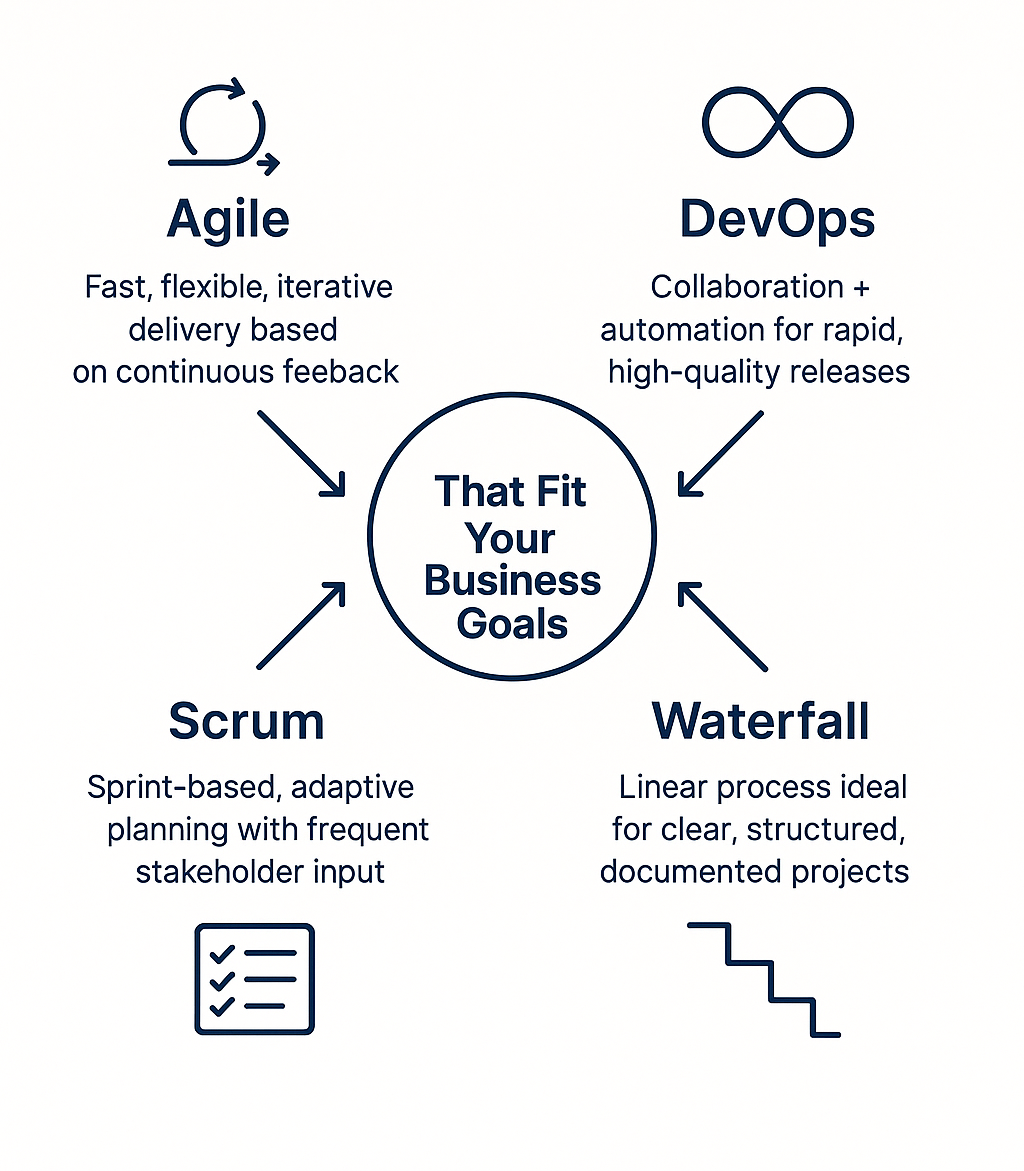 Agile

Fast, flexible, iterative delivery based on continuous feeback

DevOps

Collaboration + automation for rapid, high-quality releases

That Fit Your Business Goals

Scrum

Sprint-based, adaptive planning with frequent stakeholder input

Waterfall

Linear process ideal for clear, structured, documented projects